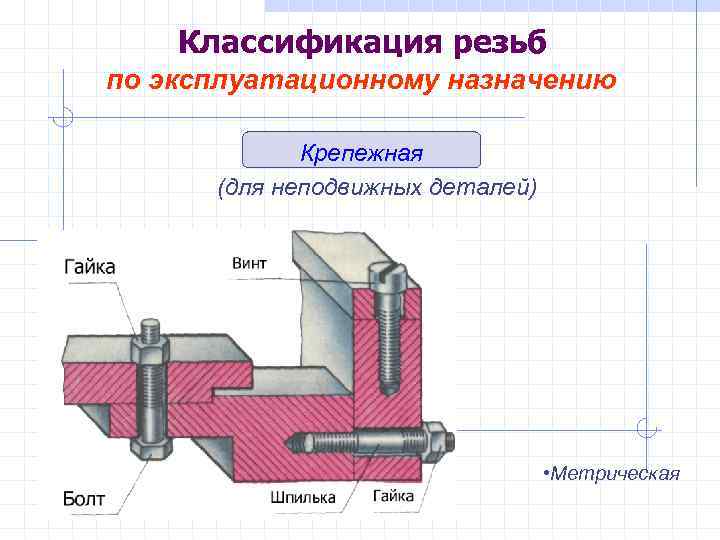 Классификация резьб
по эксплуатационному назначению

Крепежная
(для неподвижных деталей)

Гайка

Винт

Болт

Шпилька

Гайка

•Метрическая